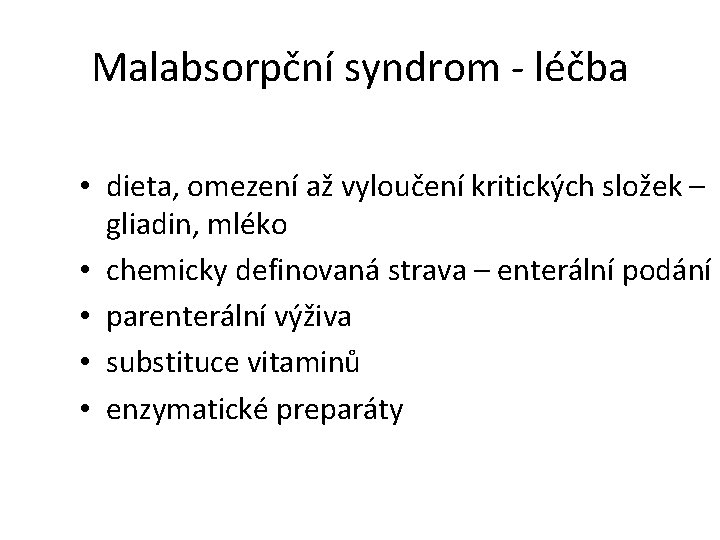 Malabsorpční syndrom - léčba

• dieta, omezení až vyloučení kritických složek – gliadin, mléko
• chemicky definovaná strava – enterální podání
• parenterální výživa
• substituce vitaminů
• enzymatické preparáty